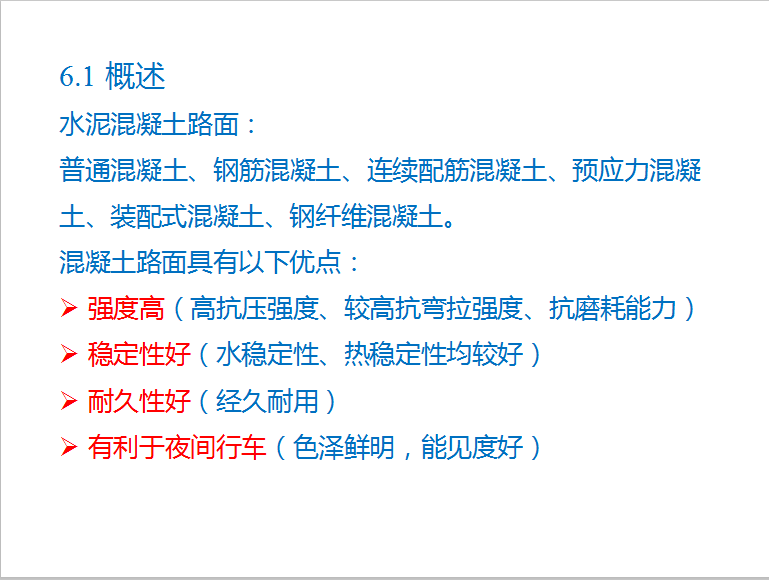 6.1 概述

水泥混凝土路面：

普通混凝土、钢筋混凝土、连续配筋混凝土、预应力混凝土、装配式混凝土、钢纤维混凝土。

混凝土路面具有以下优点：

➢ 强度高（高抗压强度、较高抗弯拉强度、抗磨耗能力）

➢ 稳定性好（水稳定性、热稳定性均较好）

➢ 耐久性好（经久耐用）

➢ 有利于夜间行车（色泽鲜明，能见度好）